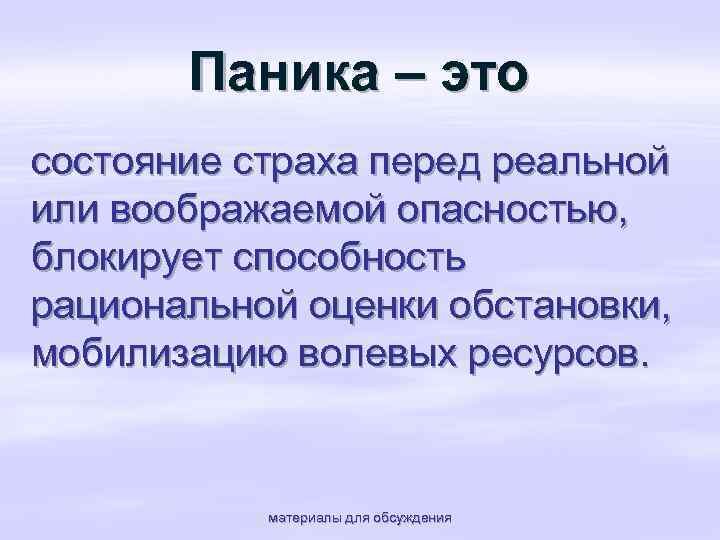 Паника – это

состояние страха перед реальной или воображаемой опасностью, блокирует способность рациональной оценки обстановки, мобилизацию волевых ресурсов.

материалы для обсуждения